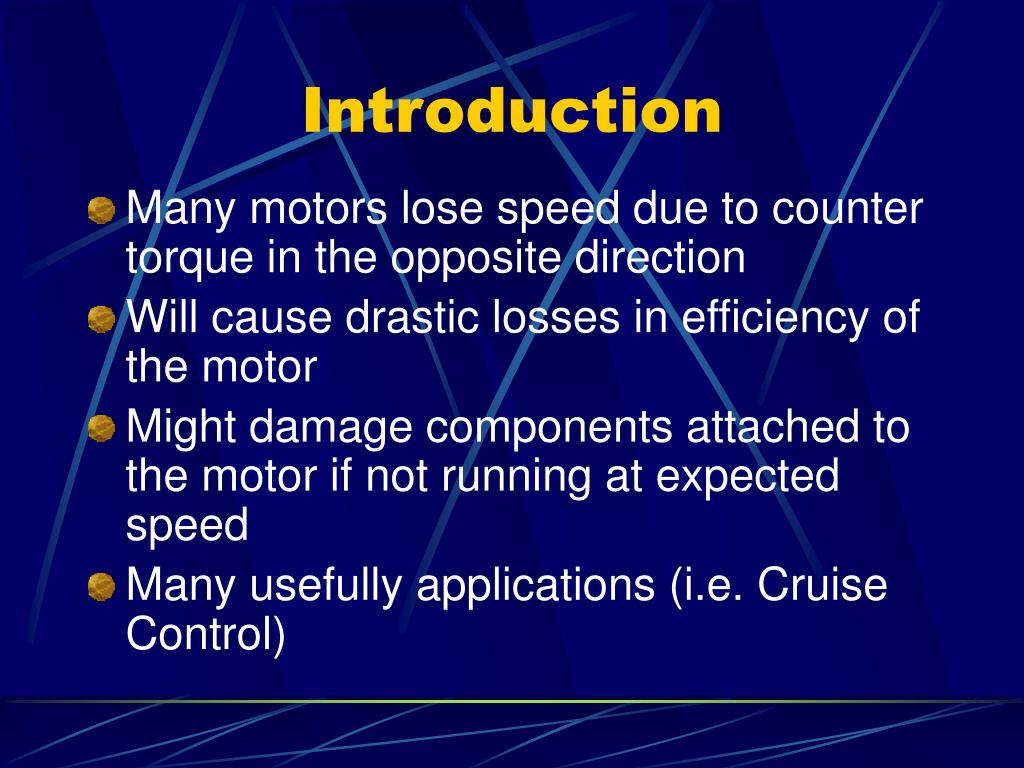 Introduction

Many motors lose speed due to counter torque in the opposite direction

Will cause drastic losses in efficiency of the motor

Might damage components attached to the motor if not running at expected speed

Many usefully applications (i.e. Cruise Control)